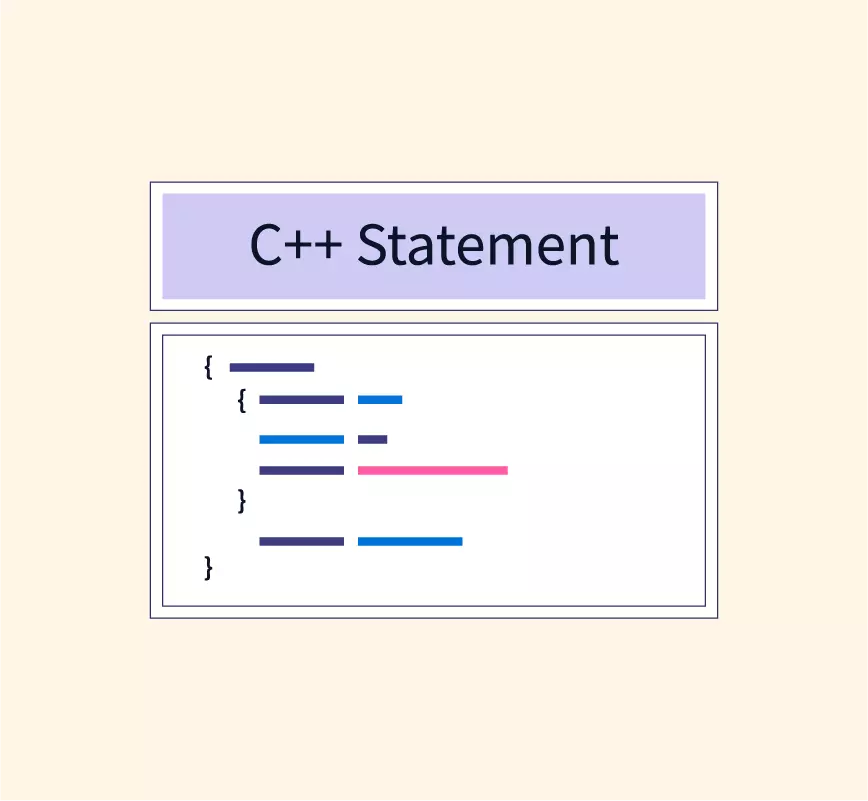 C++ Statement

{
{
}
}